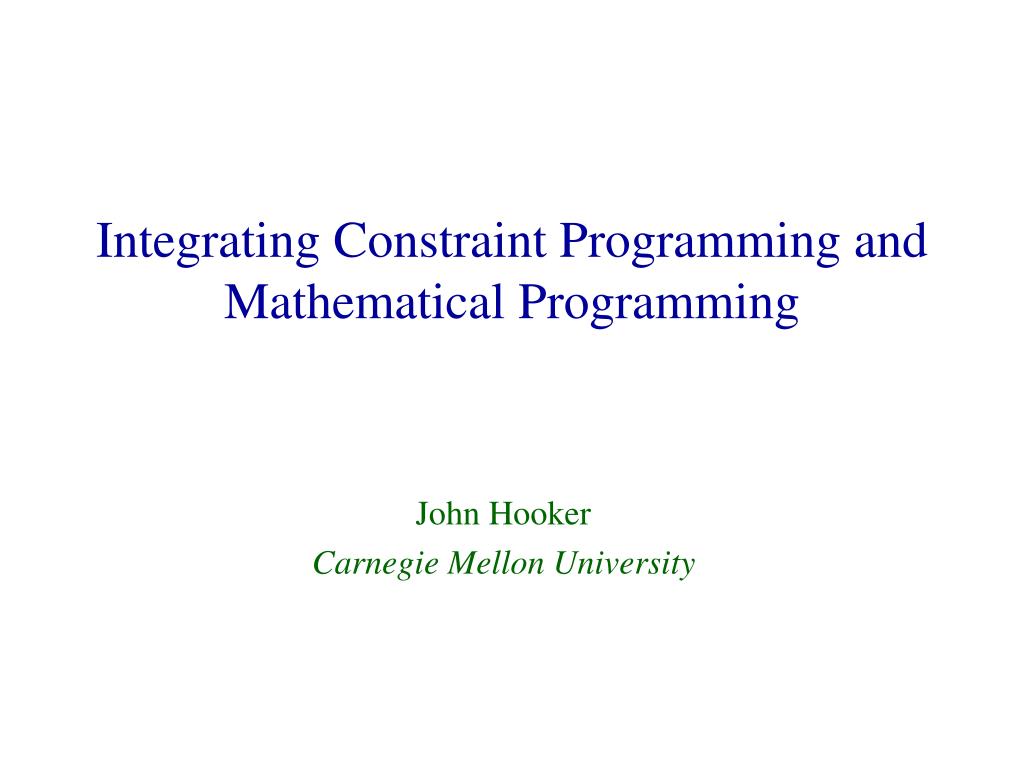 Integrating Constraint Programming and Mathematical Programming

John Hooker
Carnegie Mellon University